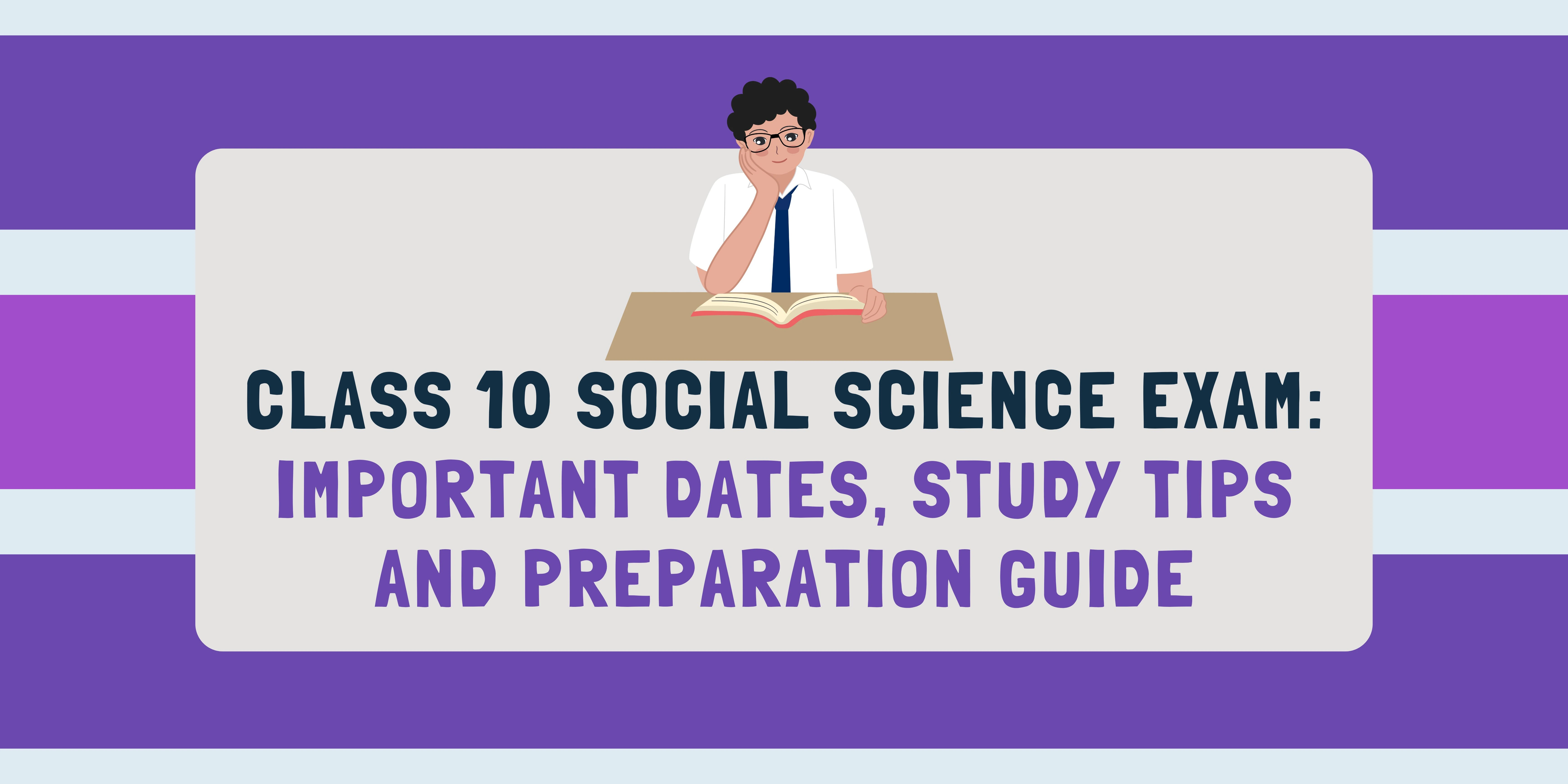 CLASS 10 SOCIAL SCIENCE EXAM:
IMPORTANT DATES, STUDY TIPS AND PREPARATION GUIDE